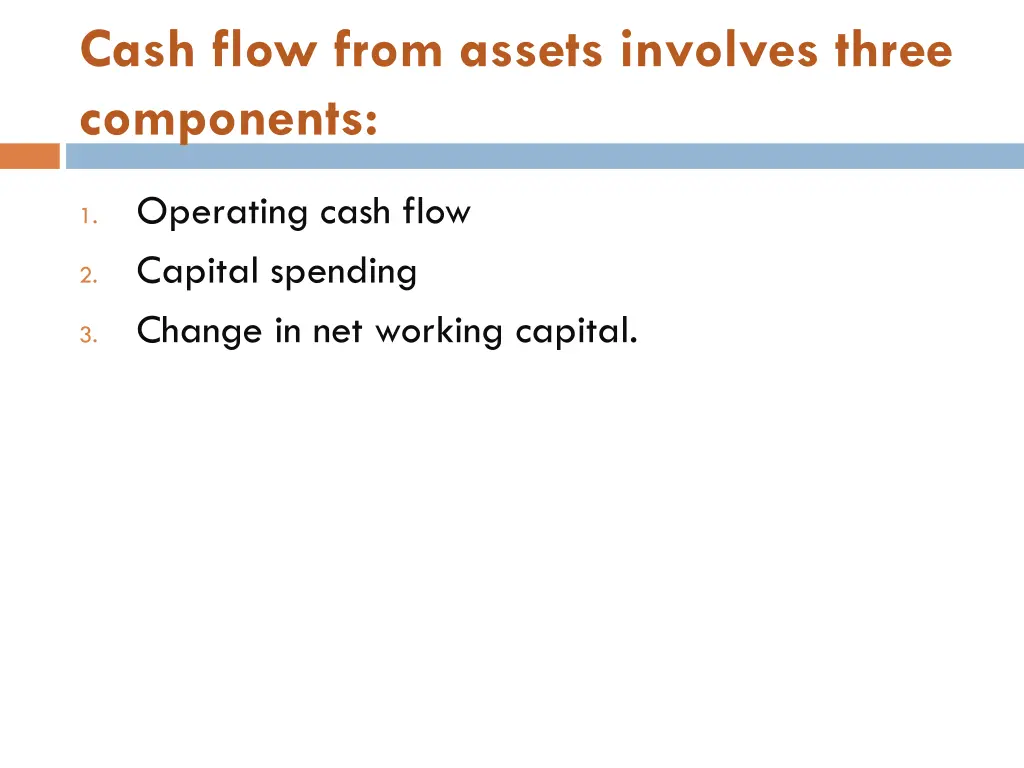 Cash flow from assets involves three components:

1. Operating cash flow
2. Capital spending
3. Change in net working capital.